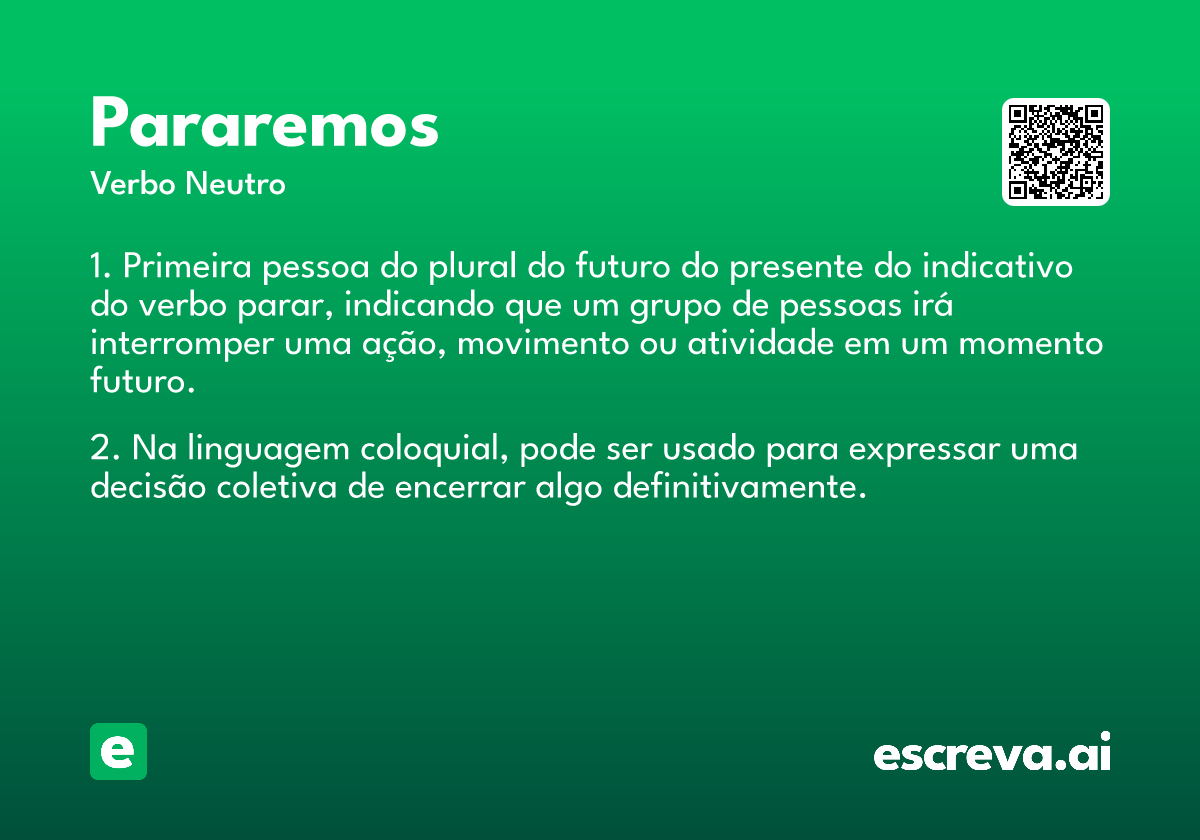 Pararemos

Verbo Neutro

1. Primeira pessoa do plural do futuro do presente do indicativo do verbo parar, indicando que um grupo de pessoas irá interromper uma ação, movimento ou atividade em um momento futuro.

2. Na linguagem coloquial, pode ser usado para expressar uma decisão coletiva de encerrar algo definitivamente.

e

escreva.ai